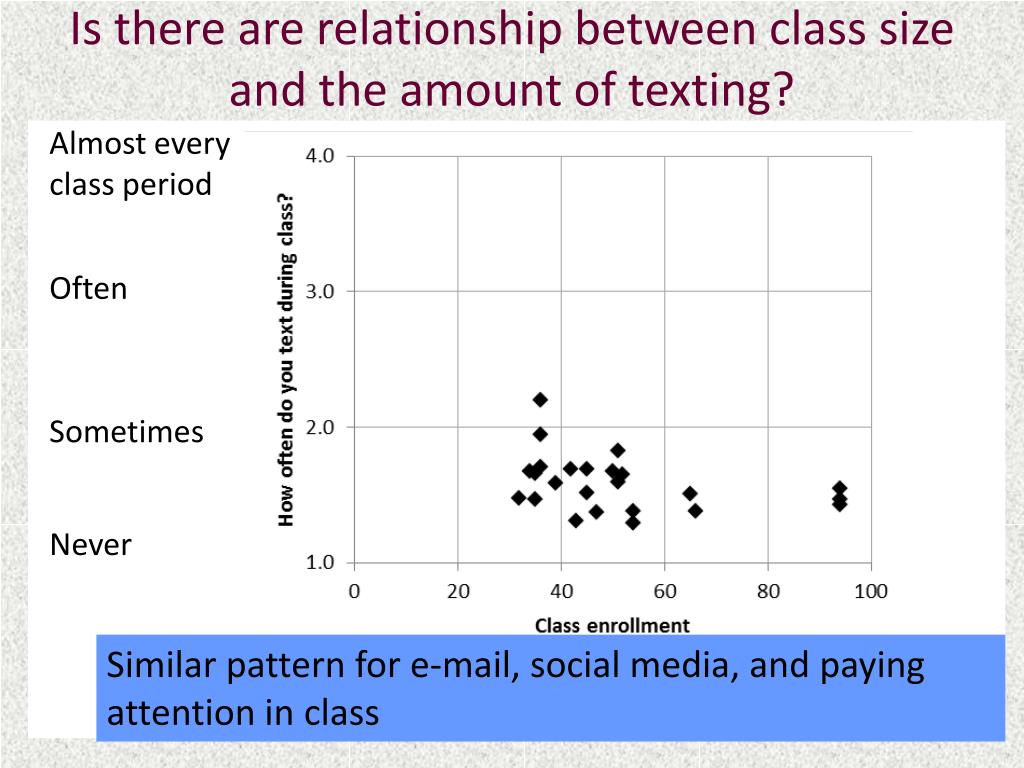 Is there are relationship between class size and the amount of texting?

Almost every class period

Often

Sometimes

Never

How often do you text during class?

4.0
3.0
2.0
1.0

0 20 40 60 80 100

Class enrollment

Similar pattern for e-mail, social media, and paying attention in class